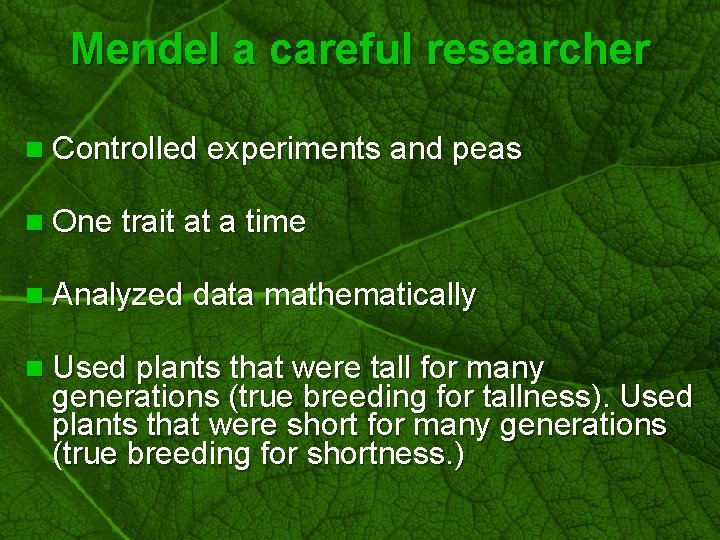 Mendel a careful researcher

Controlled experiments and peas

One trait at a time

Analyzed data mathematically

Used plants that were tall for many generations (true breeding for tallness). Used plants that were short for many generations (true breeding for shortness.)